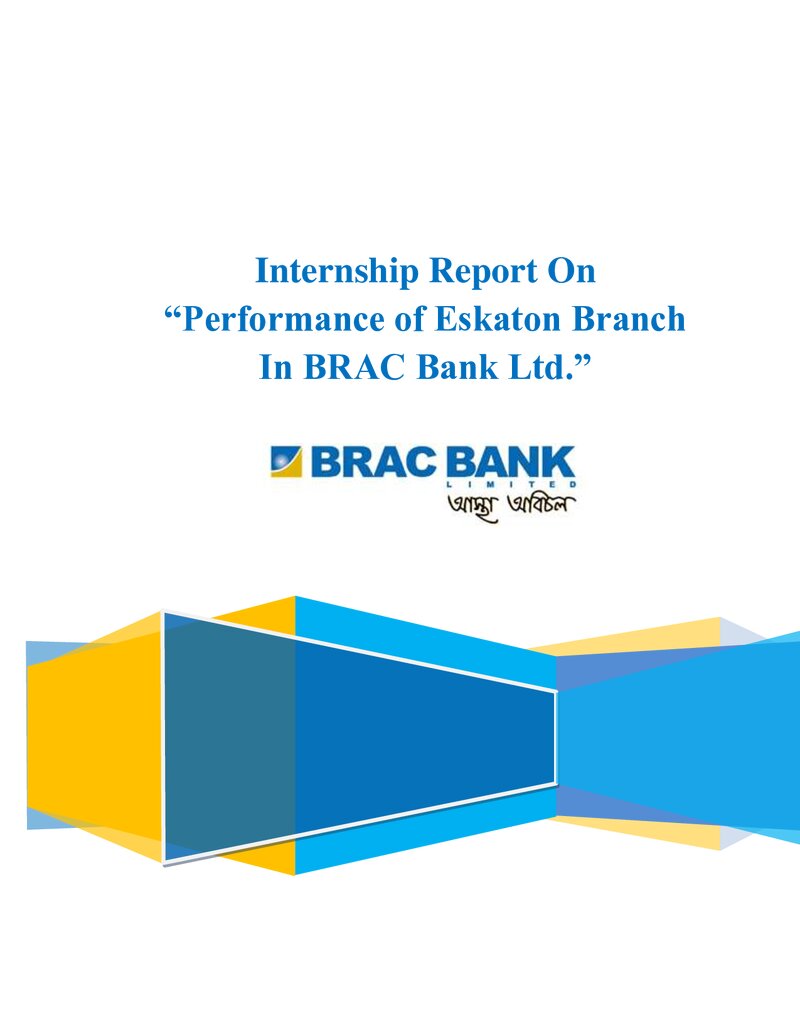 Internship Report On
“Performance of Eskaton Branch
In BRAC Bank Ltd.”

BRAC BANK
LIMITED
আস্থা অবিচল